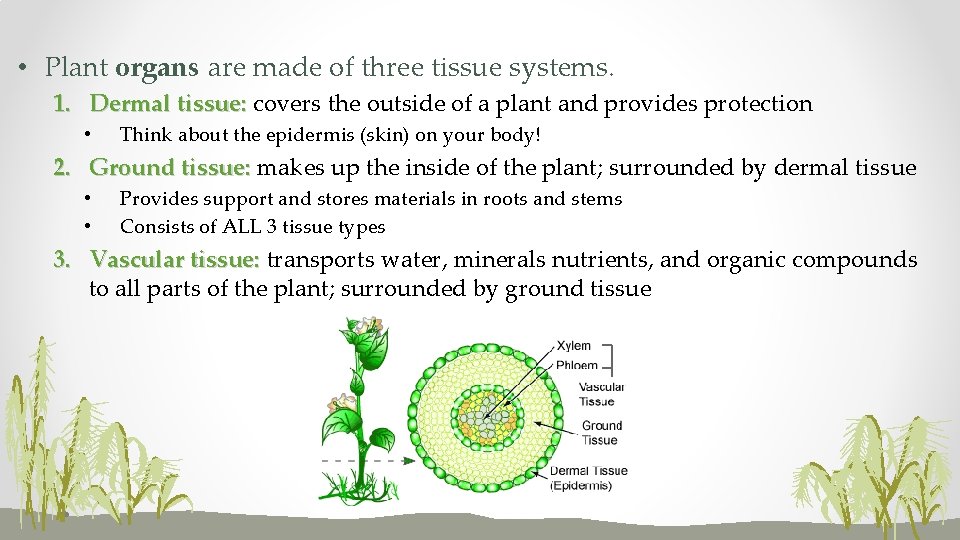 • Plant organs are made of three tissue systems.

1. Dermal tissue: covers the outside of a plant and provides protection

• Think about the epidermis (skin) on your body!

2. Ground tissue: makes up the inside of the plant; surrounded by dermal tissue

• Provides support and stores materials in roots and stems
• Consists of ALL 3 tissue types

3. Vascular tissue: transports water, minerals nutrients, and organic compounds to all parts of the plant; surrounded by ground tissue

Xylem
Phloem
Vascular Tissue
Ground Tissue
Dermal Tissue (Epidermis)